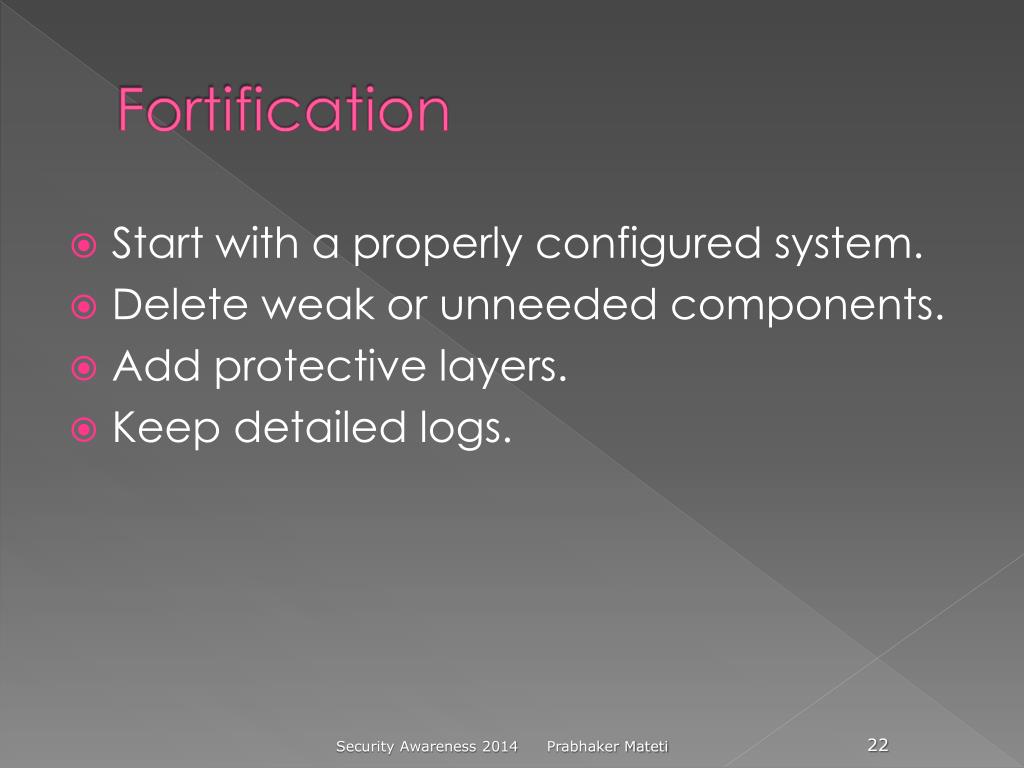 Fortification

Start with a properly configured system.
Delete weak or unneeded components.
Add protective layers.
Keep detailed logs.

Security Awareness 2014 Prabhaker Mateti 22